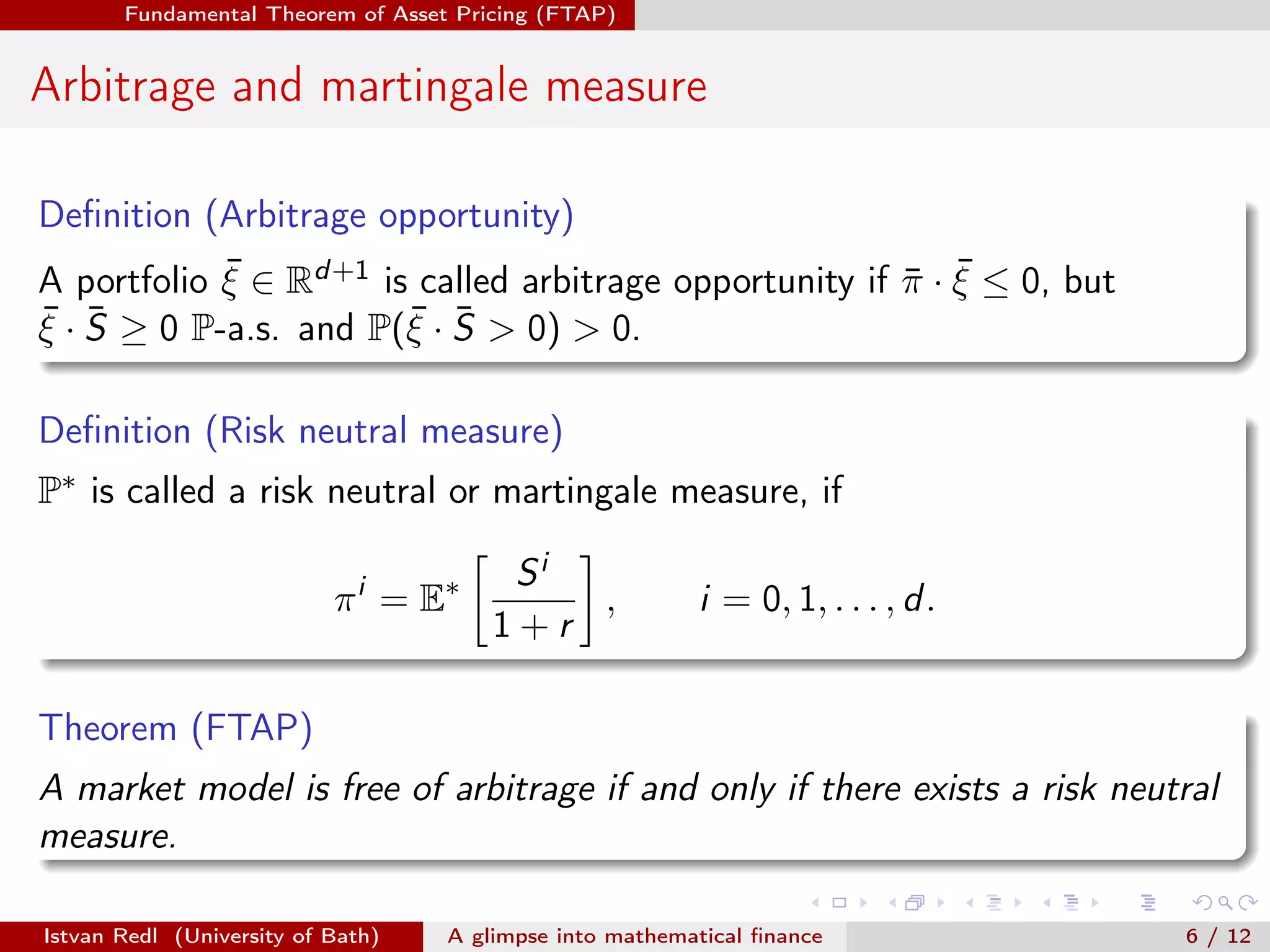 Fundamental Theorem of Asset Pricing (FTAP)

Arbitrage and martingale measure

Definition (Arbitrage opportunity)

A portfolio $\bar{\xi} \in \mathbb{R}^{d+1}$ is called arbitrage opportunity if $\bar{\pi} \cdot \bar{\xi} \leq 0$, but $\bar{\xi} \cdot \bar{S} \geq 0$ $\mathbb{P}$-a.s. and $\mathbb{P}(\bar{\xi} \cdot \bar{S} > 0) > 0$.

Definition (Risk neutral measure)

$\mathbb{P}^*$ is called a risk neutral or martingale measure, if

$$\pi^i = \mathbb{E}^* \left[ \frac{S^i}{1+r} \right], \qquad i = 0, 1, \ldots, d.$$

Theorem (FTAP)

A market model is free of arbitrage if and only if there exists a risk neutral measure.

Istvan Redl (University of Bath)   A glimpse into mathematical finance   6 / 12